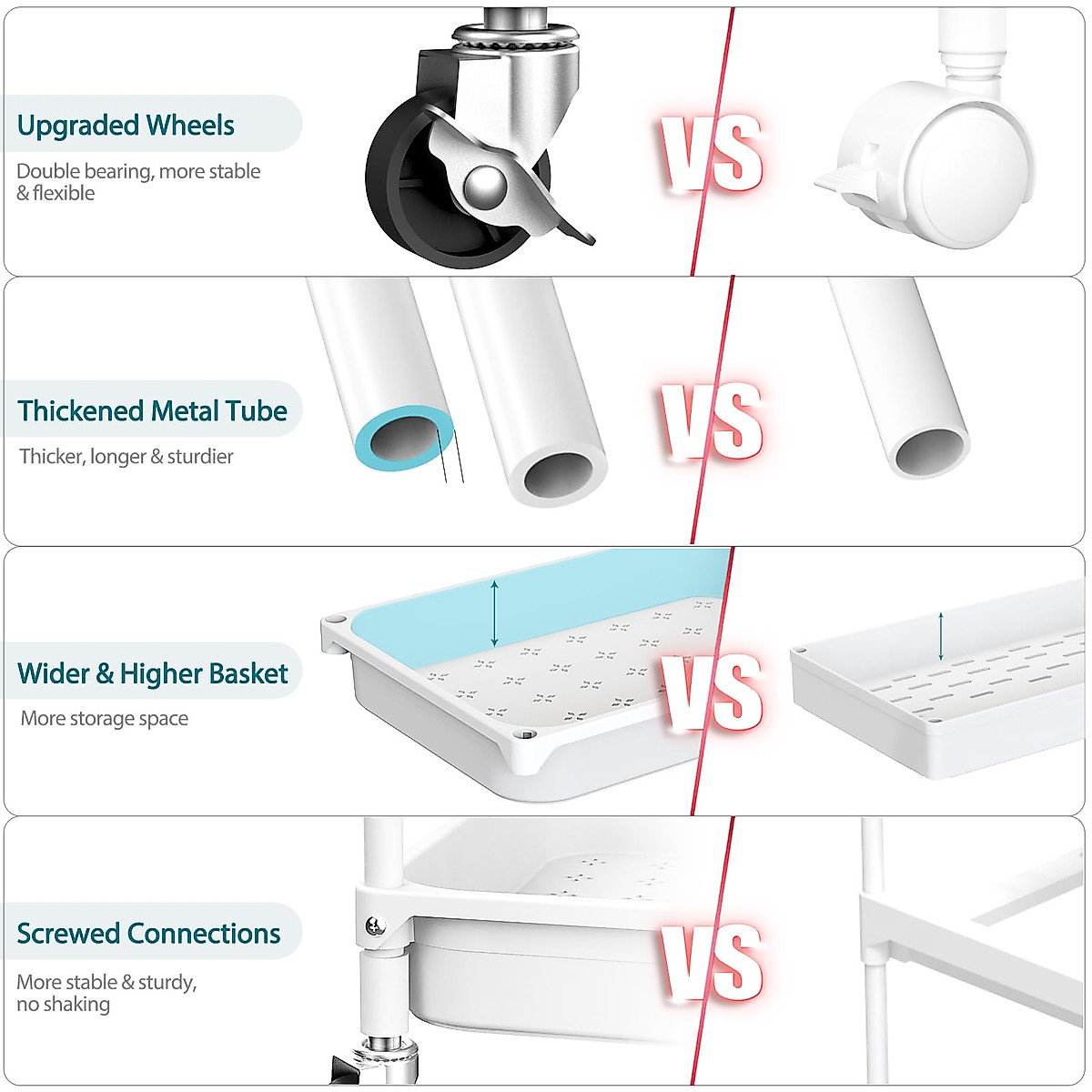 Upgraded Wheels

Double bearing, more stable & flexible

VS

Thickened Metal Tube

Thicker, longer & sturdier

VS

Wider & Higher Basket

More storage space

VS

Screwed Connections

More stable & sturdy, no shaking

VS